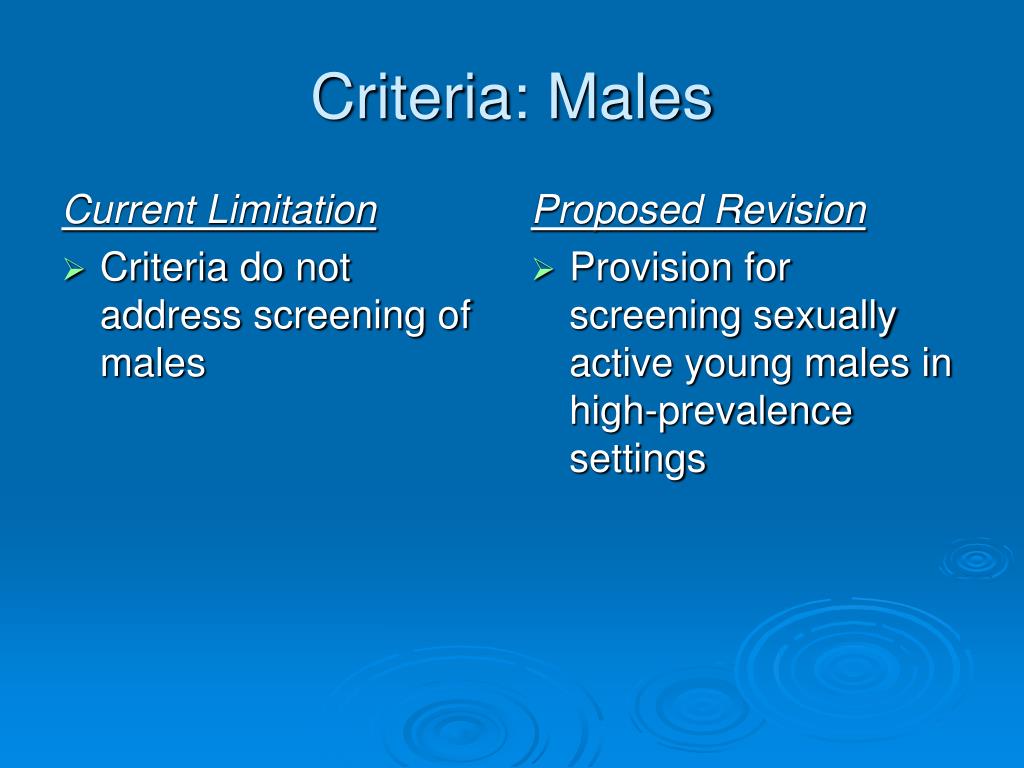 Criteria: Males

Current Limitation

➢ Criteria do not address screening of males

Proposed Revision

➢ Provision for screening sexually active young males in high-prevalence settings